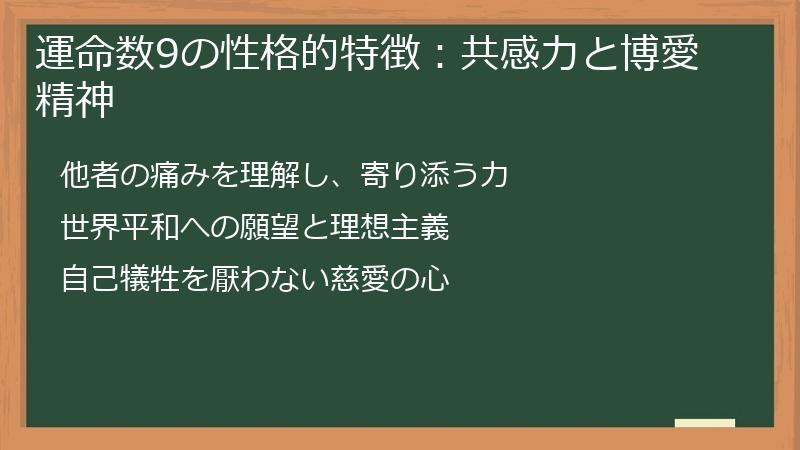 運命数9の性格的特徴：共感力と博愛精神

他者の痛みを理解し、寄り添う力

世界平和への願望と理想主義

自己犠牲を厭わない慈愛の心